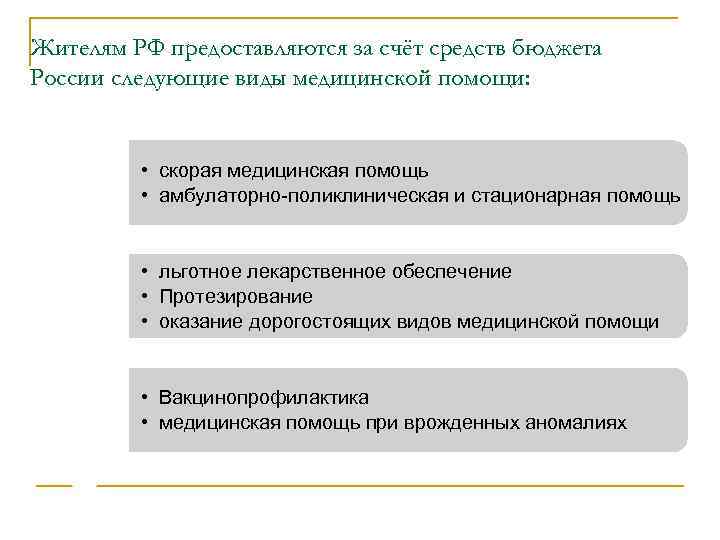 Жителям РФ предоставляются за счёт средств бюджета России следующие виды медицинской помощи:

• скорая медицинская помощь
• амбулаторно-поликлиническая и стационарная помощь

• льготное лекарственное обеспечение
• Протезирование
• оказание дорогостоящих видов медицинской помощи

• Вакцинопрофилактика
• медицинская помощь при врожденных аномалиях